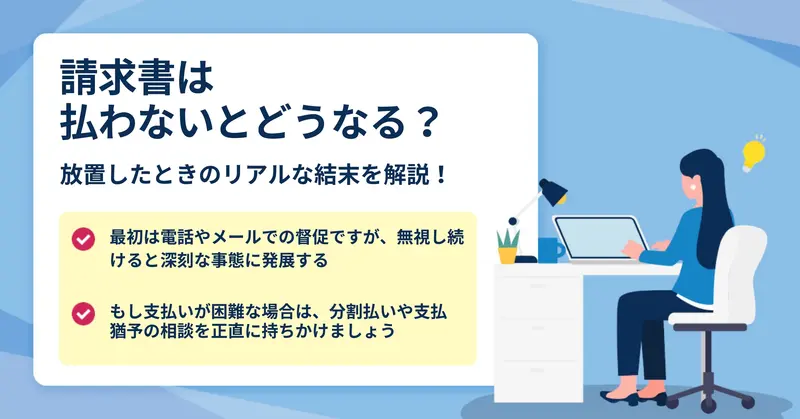 請求書は
払わないとどうなる？

放置したときのリアルな結末を解説！

最初は電話やメールでの督促ですが、無視し続けると深刻な事態に発展する

もし支払いが困難な場合は、分割払いや支払猶予の相談を正直に持ちかけましょう